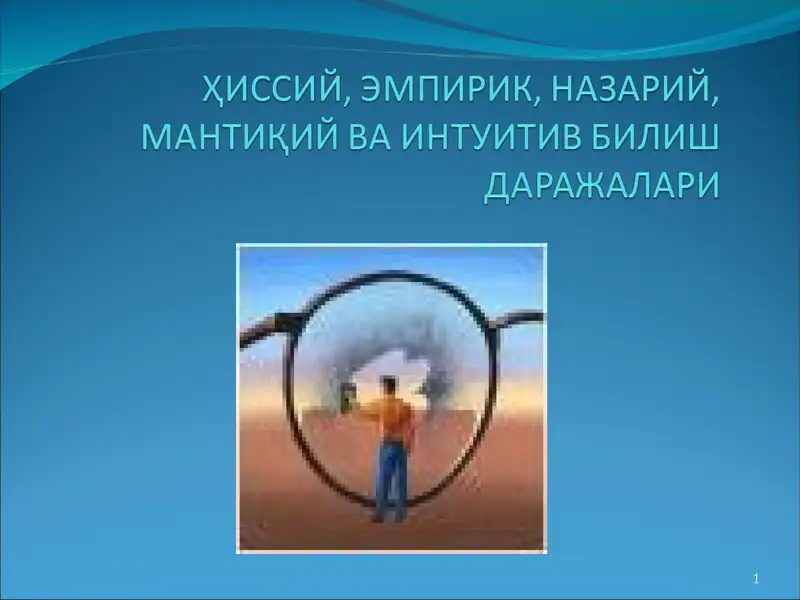 ҲИССИЙ, ЭМПИРИК, НАЗАРИЙ, МАНТИҚИЙ ВА ИНТУИТИВ БИЛИШ ДАРАЖАЛАРИ

1